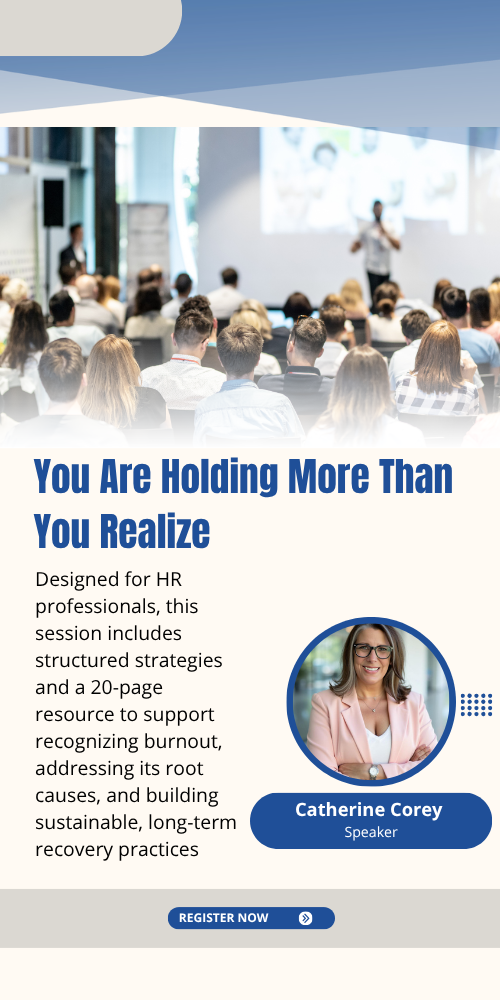 You Are Holding More Than You Realize

Designed for HR professionals, this session includes structured strategies and a 20-page resource to support recognizing burnout, addressing its root causes, and building sustainable, long-term recovery practices

Catherine Corey
Speaker

REGISTER NOW